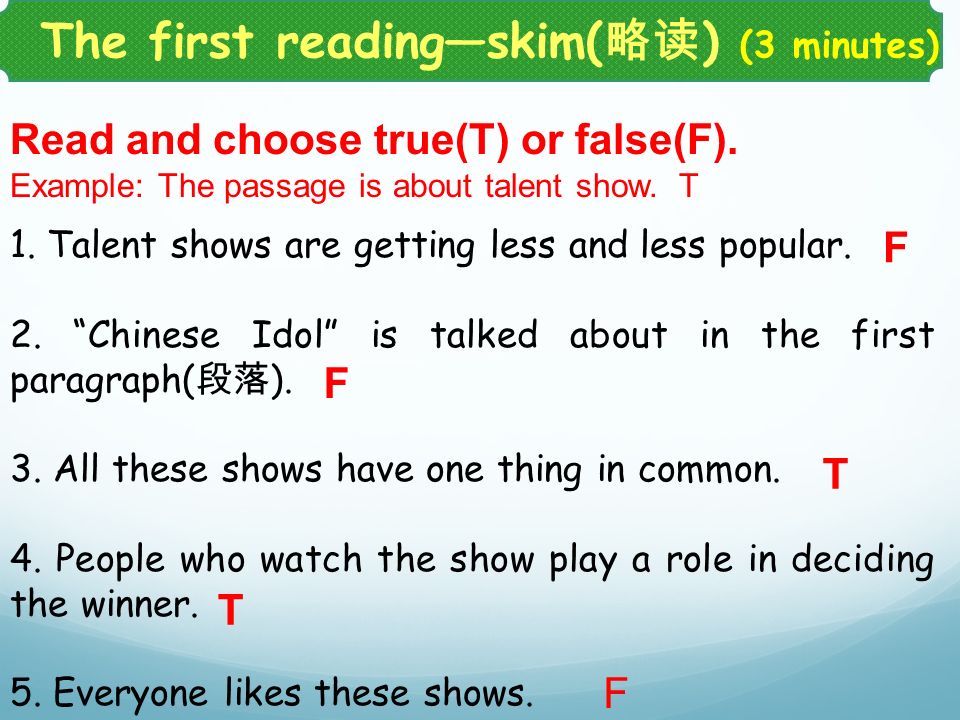 The first reading—skim(略读) (3 minutes)

Read and choose true(T) or false(F).
Example: The passage is about talent show. T

1. Talent shows are getting less and less popular. F

2. “Chinese Idol” is talked about in the first paragraph(段落). F

3. All these shows have one thing in common. T

4. People who watch the show play a role in deciding the winner. T

5. Everyone likes these shows. F